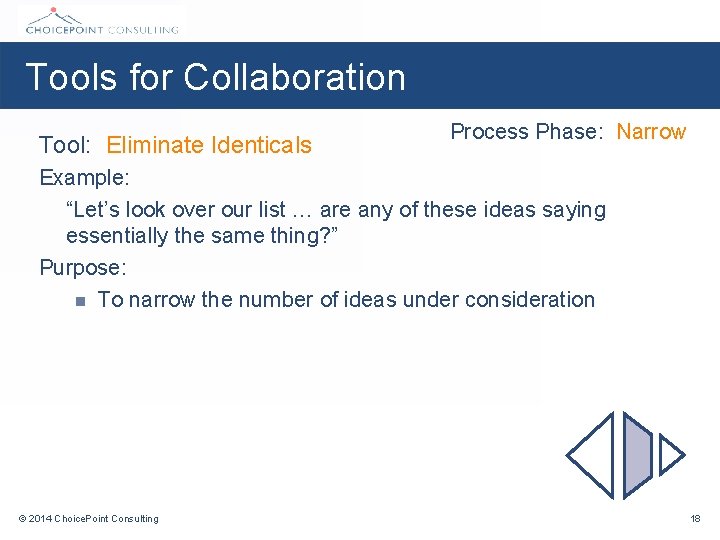 CHOICEPOINT CONSULTING

Tools for Collaboration

Tool: Eliminate Identicals

Process Phase: Narrow

Example:

“Let’s look over our list … are any of these ideas saying essentially the same thing?”

Purpose:

To narrow the number of ideas under consideration

© 2014 ChoicePoint Consulting

18